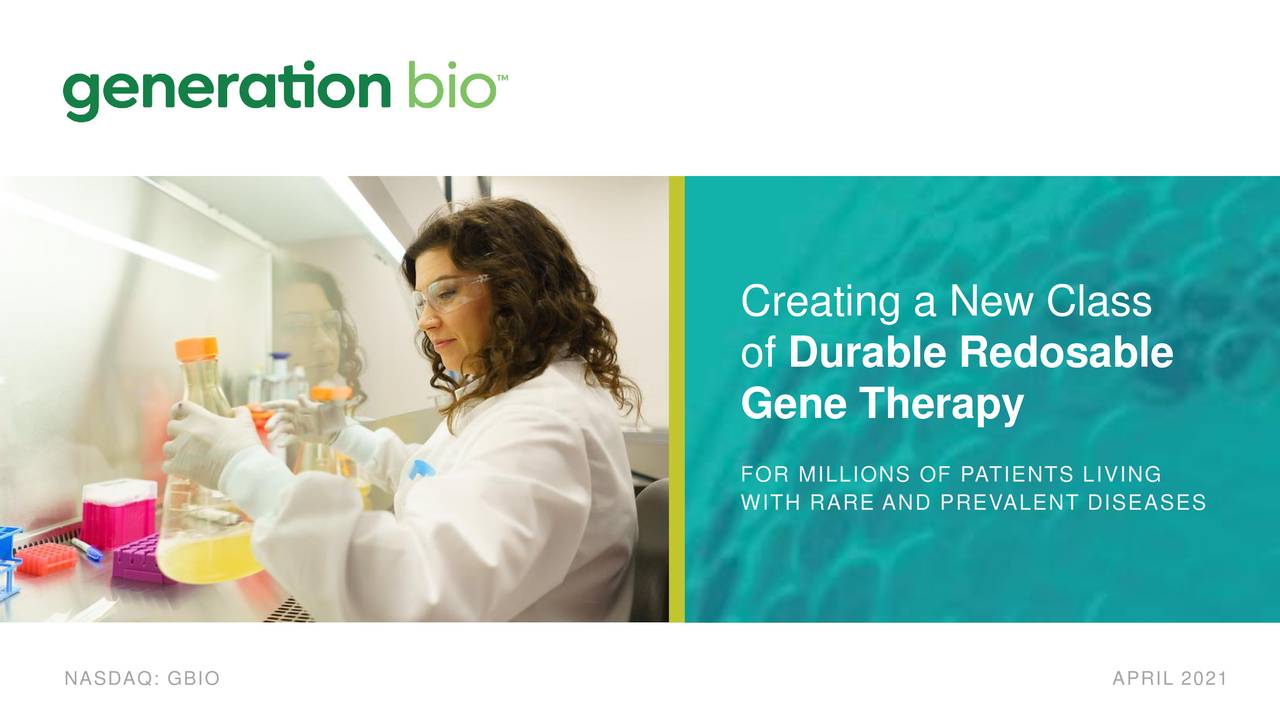 generation bio™

Creating a New Class of Durable Redosable Gene Therapy

FOR MILLIONS OF PATIENTS LIVING WITH RARE AND PREVALENT DISEASES

NASDAQ: GBIO

APRIL 2021